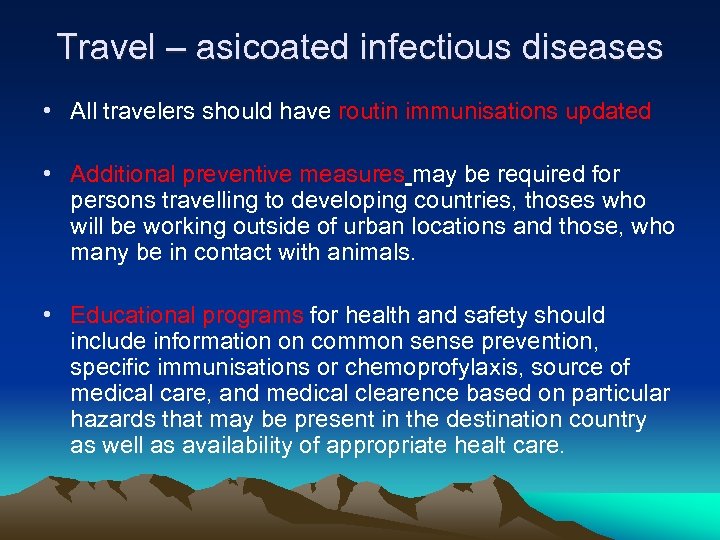 Travel – asicoated infectious diseases

• All travelers should have routin immunisations updated

• Additional preventive measures may be required for persons travelling to developing countries, thoses who will be working outside of urban locations and those, who many be in contact with animals.

• Educational programs for health and safety should include information on common sense prevention, specific immunisations or chemoprofylaxis, source of medical care, and medical clearence based on particular hazards that may be present in the destination country as well as availability of appropriate healt care.